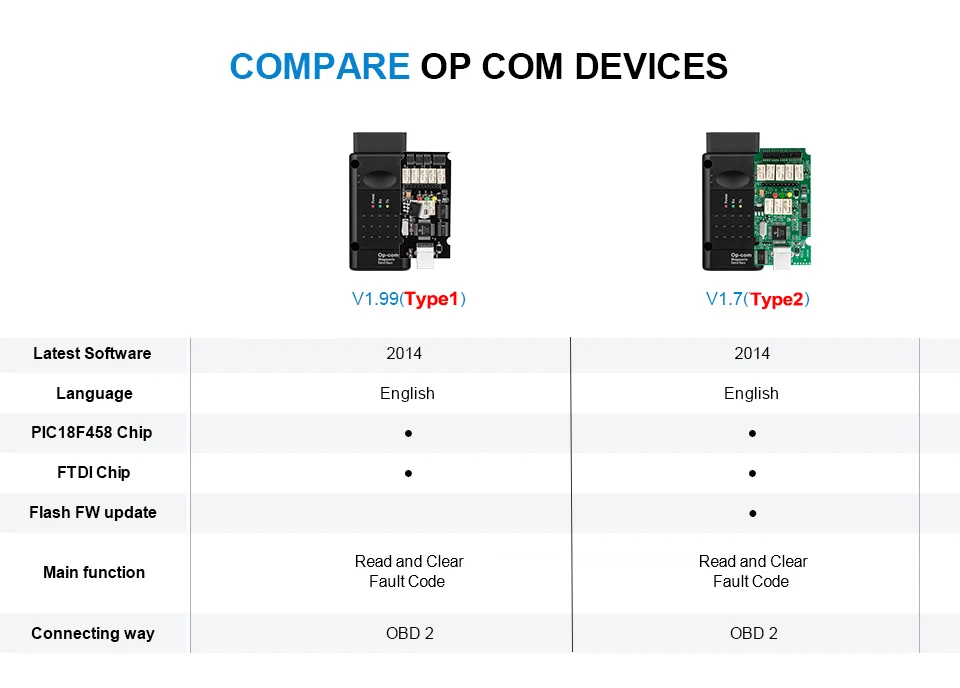 COMPARE OP COM DEVICES

Op-com

Op-com

|  | V1.99(Type1) | V1.7(Type2) |
|---|---|---|
| Latest Software | 2014 | 2014 |
| Language | English | English |
| PIC18F458 Chip | ● | ● |
| FTDI Chip | ● | ● |
| Flash FW update |  | ● |
| Main function | Read and Clear Fault Code | Read and Clear Fault Code |
| Connecting way | OBD 2 | OBD 2 |